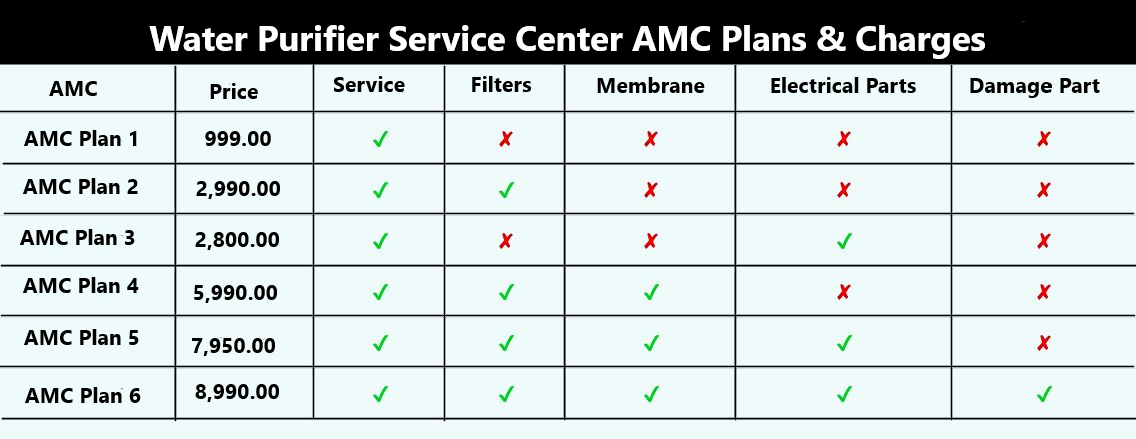 Water Purifier Service Center AMC Plans & Charges

| AMC | Price | Service | Filters | Membrane | Electrical Parts | Damage Part |
|---|---|---|---|---|---|---|
| AMC Plan 1 | 999.00 | ✓ | ✗ | ✗ | ✗ | ✗ |
| AMC Plan 2 | 2,990.00 | ✓ | ✓ | ✗ | ✗ | ✗ |
| AMC Plan 3 | 2,800.00 | ✓ | ✗ | ✗ | ✓ | ✗ |
| AMC Plan 4 | 5,990.00 | ✓ | ✓ | ✓ | ✗ | ✗ |
| AMC Plan 5 | 7,950.00 | ✓ | ✓ | ✓ | ✓ | ✗ |
| AMC Plan 6 | 8,990.00 | ✓ | ✓ | ✓ | ✓ | ✓ |